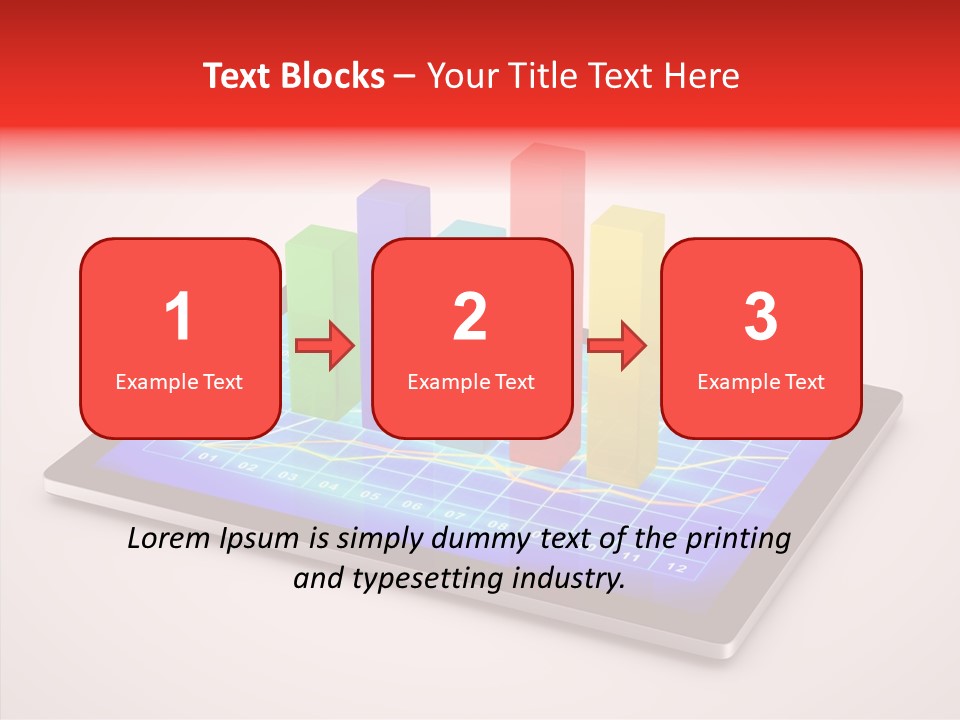 Text Blocks – Your Title Text Here

1
Example Text

2
Example Text

3
Example Text

01 02 03 04 05 06 07 08 11 12

Lorem Ipsum is simply dummy text of the printing and typesetting industry.